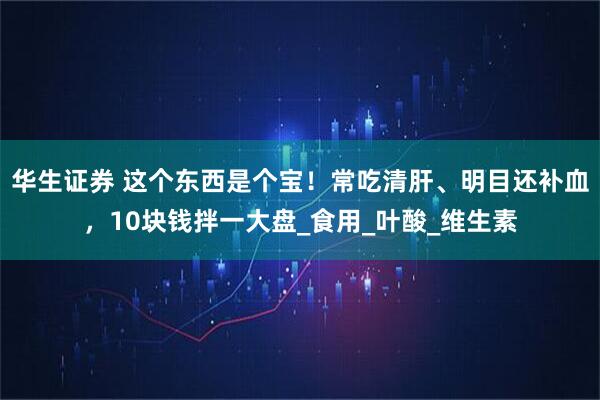 华生证券 这个东西是个宝！常吃清肝、明目还补血，10块钱拌一大盘_食用_叶酸_维生素